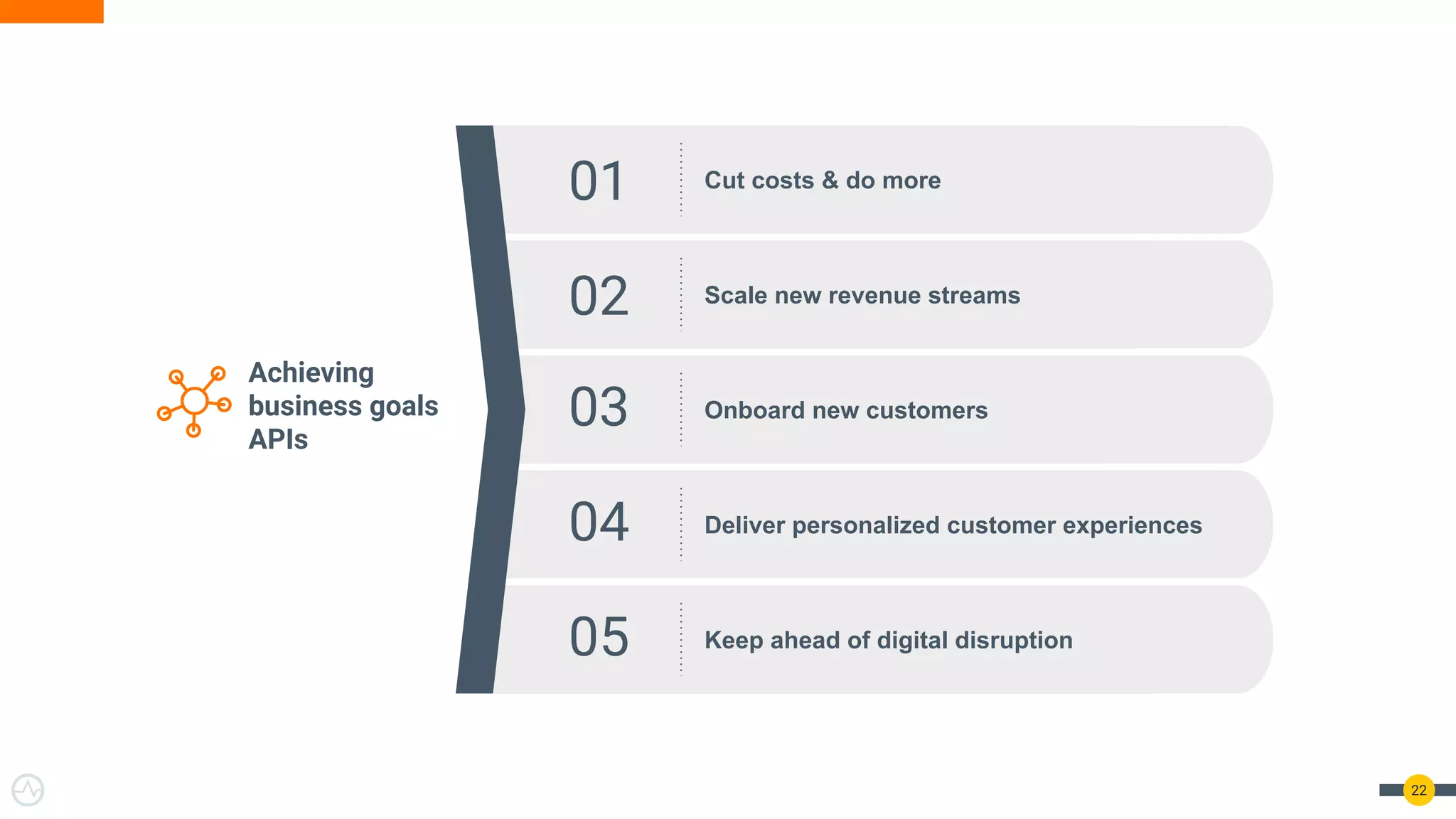 Achieving business goals APIs

01 Cut costs & do more

02 Scale new revenue streams

03 Onboard new customers

04 Deliver personalized customer experiences

05 Keep ahead of digital disruption

22